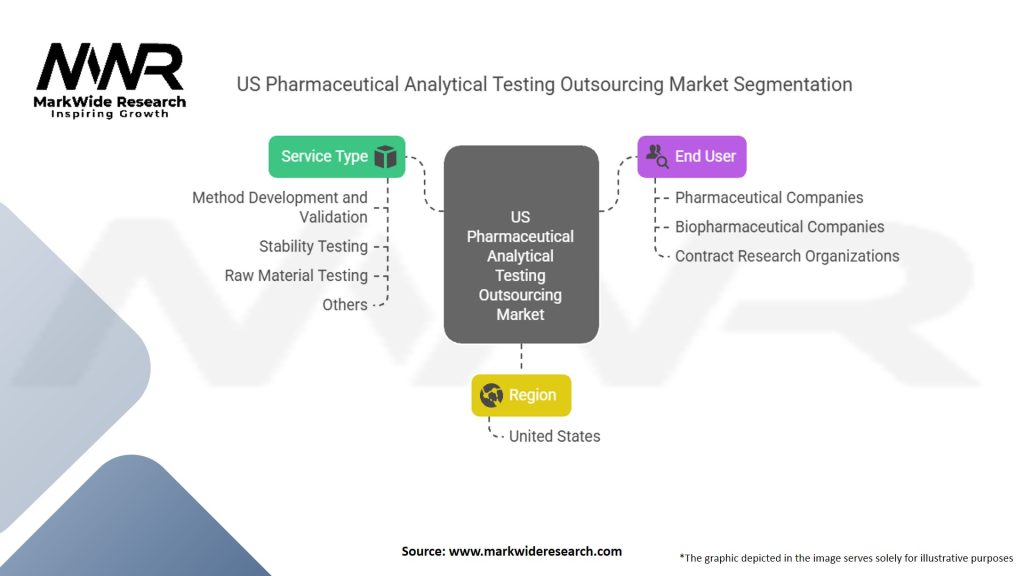 MWR
MarkWide Research
Inspiring Growth

US Pharmaceutical Analytical Testing Outsourcing Market Segmentation

Service Type
Method Development and Validation
Stability Testing
Raw Material Testing
Others

US Pharmaceutical Analytical Testing Outsourcing Market

End User
Pharmaceutical Companies
Biopharmaceutical Companies
Contract Research Organizations

Region
United States

Source: www.markwideresearch.com

*The graphic depicted in the image serves solely for illustrative purposes